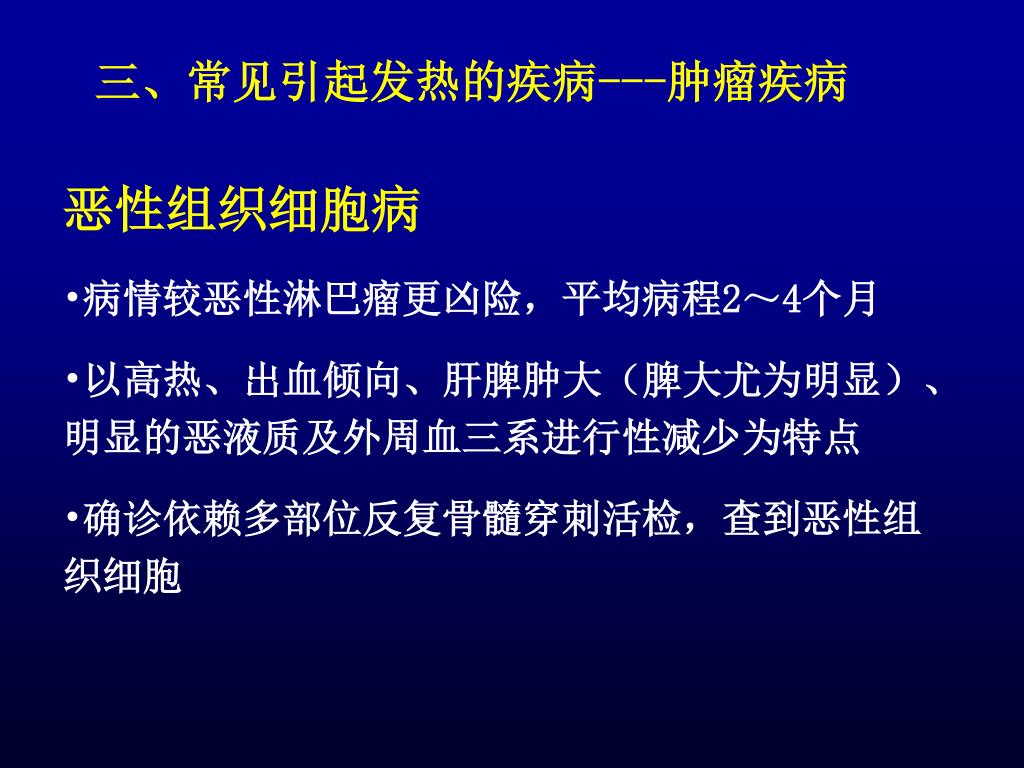 三、常见引起发热的疾病---肿瘤疾病

恶性组织细胞病

•病情较恶性淋巴瘤更凶险，平均病程2～4个月

•以高热、出血倾向、肝脾肿大（脾大尤为明显）、明显的恶液质及外周血三系进行性减少为特点

•确诊依赖多部位反复骨髓穿刺活检，查到恶性组织细胞